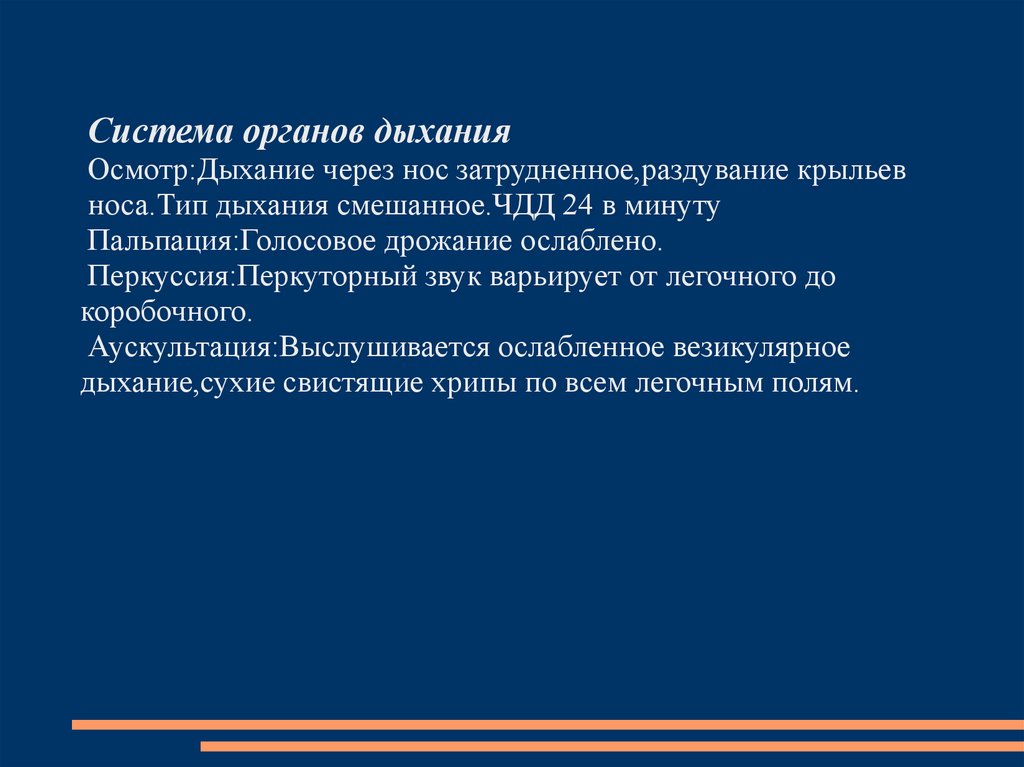 Система органов дыхания
Осмотр:Дыхание через нос затрудненное,раздувание крыльев носа.Тип дыхания смешанное.ЧДД 24 в минуту
Пальпация:Голосовое дрожание ослаблено.
Перкуссия:Перкуторный звук варьирует от легочного до коробочного.
Аускультация:Выслушивается ослабленное везикулярное дыхание,сухие свистящие хрипы по всем легочным полям.